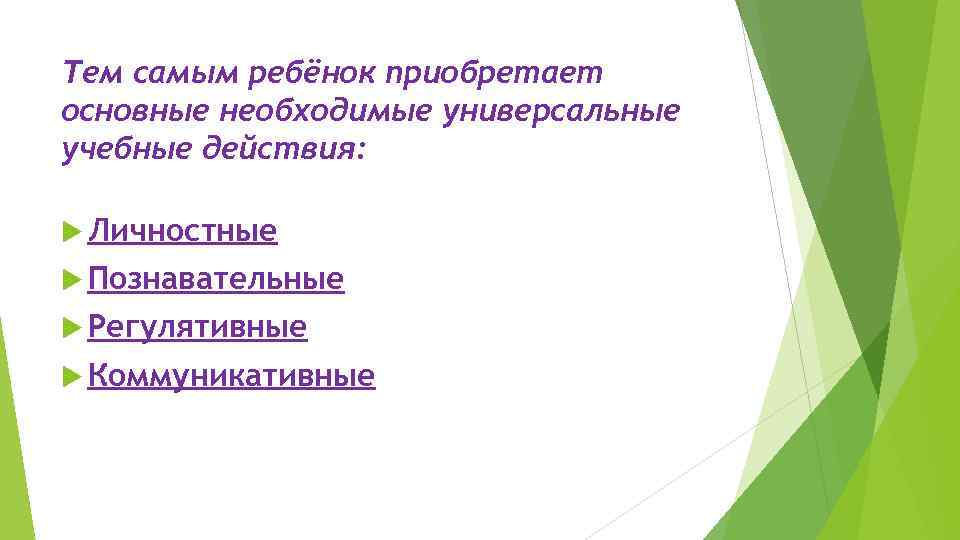 Тем самым ребёнок приобретает основные необходимые универсальные учебные действия:

Личностные

Познавательные

Регулятивные

Коммуникативные